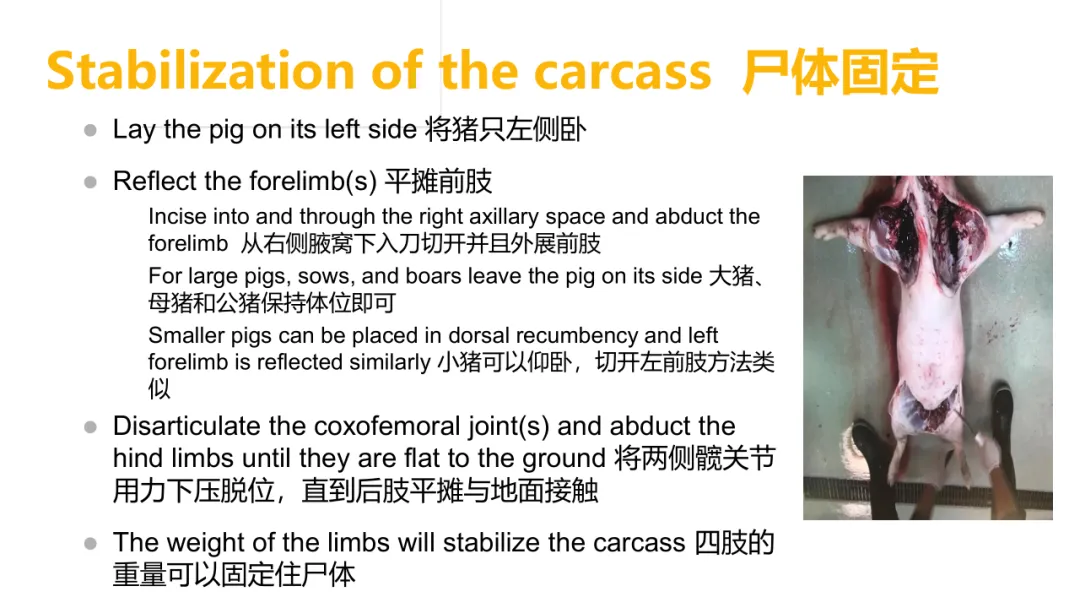 Stabilization of the carcass 尸体固定

Lay the pig on its left side 将猪只左侧卧

Reflect the forelimb(s) 平摊前肢

Incise into and through the right axillary space and abduct the forelimb 从右侧腋窝下入刀切开并且外展前肢

For large pigs, sows, and boars leave the pig on its side 大猪、母猪和公猪保持体位即可

Smaller pigs can be placed in dorsal recumbency and left forelimb is reflected similarly 小猪可以仰卧，切开左前肢方法类似

Disarticulate the coxofemoral joint(s) and abduct the hind limbs until they are flat to the ground 将两侧髋关节用力下压脱位，直到后肢平摊与地面接触

The weight of the limbs will stabilize the carcass 四肢的重量可以固定住尸体